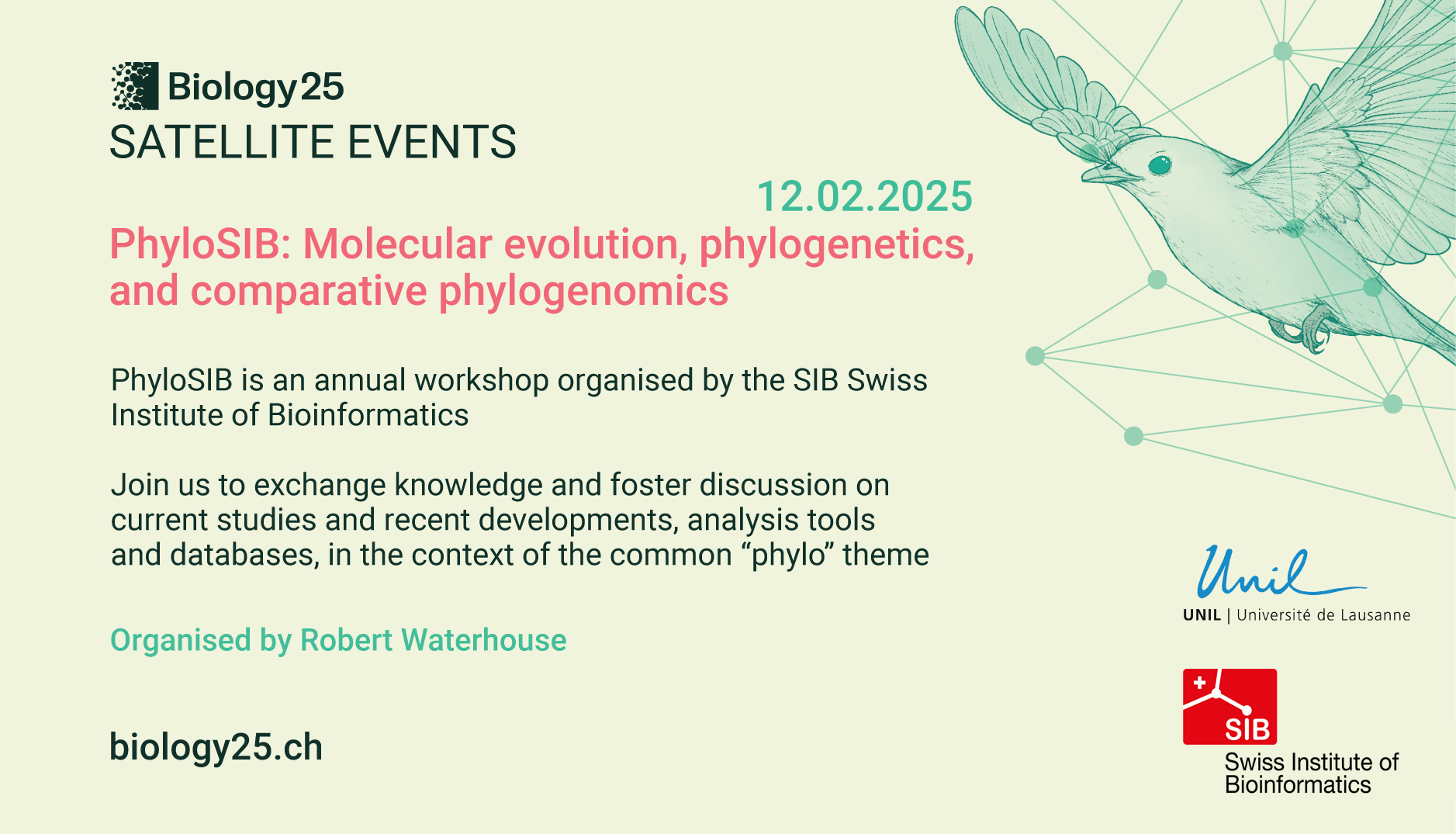 Biology25
SATELLITE EVENTS

12.02.2025

PhyloSIB: Molecular evolution, phylogenetics, and comparative phylogenomics

PhyloSIB is an annual workshop organised by the SIB Swiss Institute of Bioinformatics

Join us to exchange knowledge and foster discussion on current studies and recent developments, analysis tools and databases, in the context of the common “phylo” theme

Organised by Robert Waterhouse

biology25.ch

Unil
UNIL | Université de Lausanne

SIB
Swiss Institute of Bioinformatics